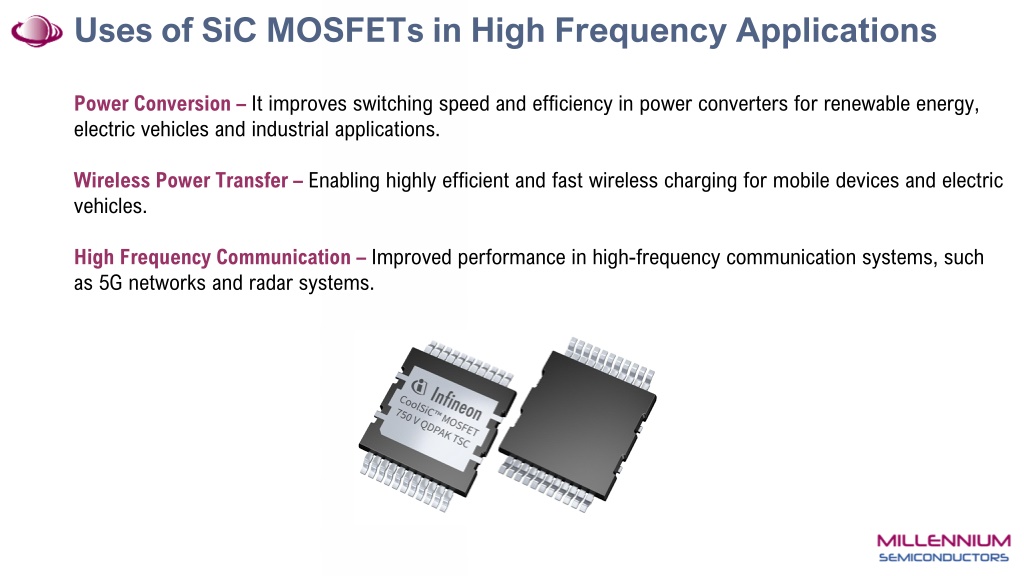 Uses of SiC MOSFETs in High Frequency Applications

Power Conversion – It improves switching speed and efficiency in power converters for renewable energy, electric vehicles and industrial applications.

Wireless Power Transfer – Enabling highly efficient and fast wireless charging for mobile devices and electric vehicles.

High Frequency Communication – Improved performance in high-frequency communication systems, such as 5G networks and radar systems.

Infineon
CoolSiC™ MOSFET
750 V QDPAK TSC

MILLENNIUM
SEMICONDUCTORS